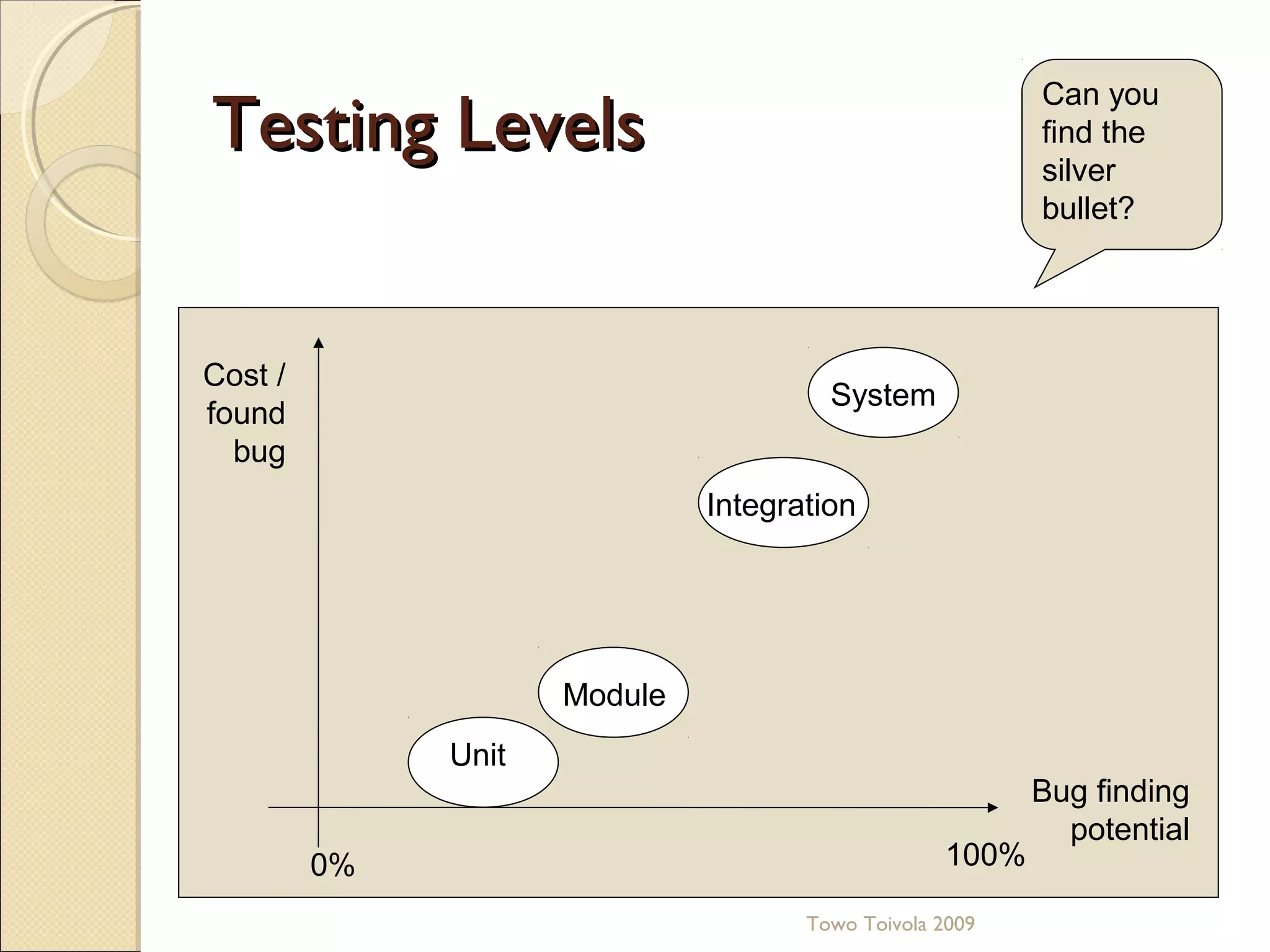 Testing Levels

Can you find the silver bullet?

Cost / found bug

System

Integration

Module

Unit

Bug finding potential

0%

100%

Towo Toivola 2009